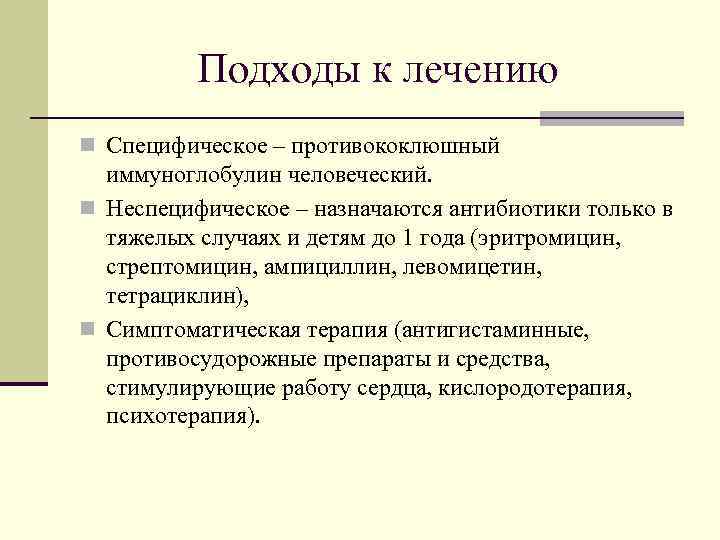 Подходы к лечению

Специфическое – противококлюшный иммуноглобулин человеческий.

Неспецифическое – назначаются антибиотики только в тяжелых случаях и детям до 1 года (эритромицин, стрептомицин, ампициллин, левомицетин, тетрациклин),

Симптоматическая терапия (антигистаминные, противосудорожные препараты и средства, стимулирующие работу сердца, кислородотерапия, психотерапия).